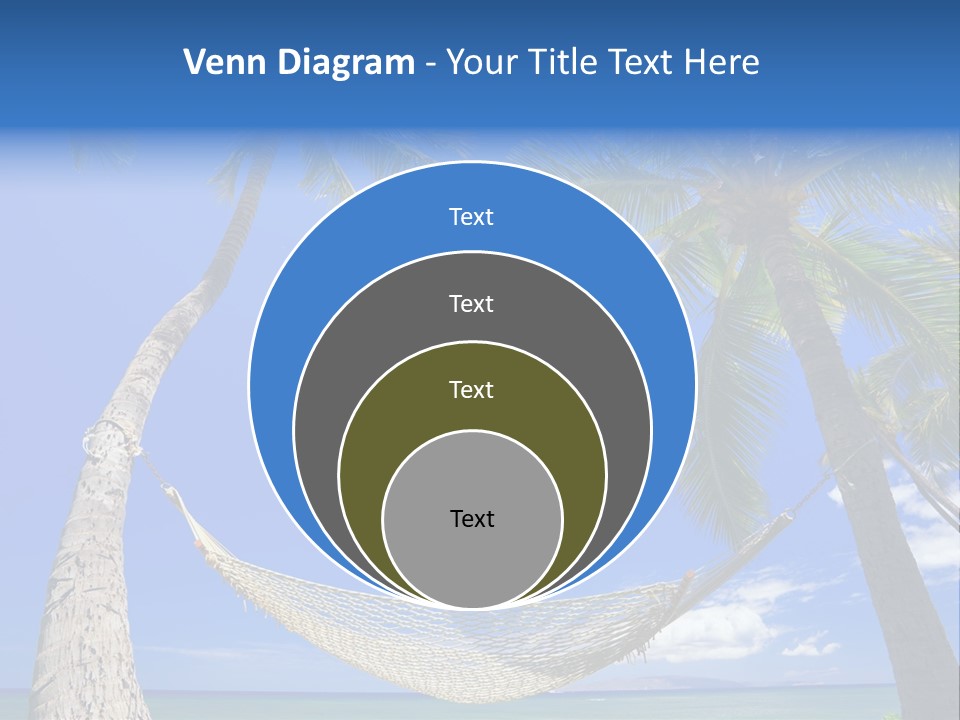 Venn Diagram - Your Title Text Here

Text

Text

Text

Text